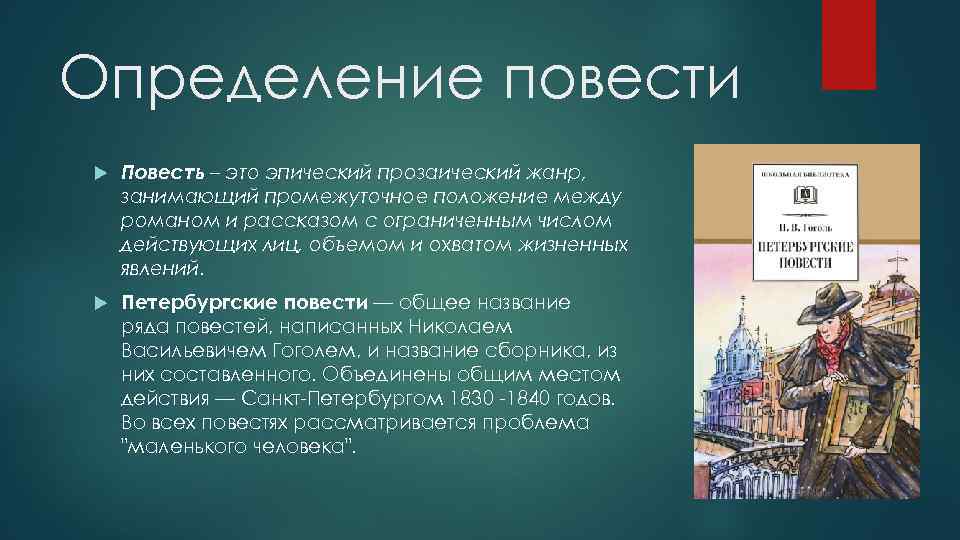 Определение повести

Повесть – это эпический прозаический жанр, занимающий промежуточное положение между романом и рассказом с ограниченным числом действующих лиц, объемом и охватом жизненных явлений.

Петербургские повести — общее название ряда повестей, написанных Николаем Васильевичем Гоголем, и название сборника, из них составленного. Объединены общим местом действия — Санкт-Петербургом 1830 -1840 годов. Во всех повестях рассматривается проблема "маленького человека".

ШКОЛЬНАЯ БИБЛИОТЕКА

Н. В. Гоголь

ПЕТЕРБУРГСКИЕ ПОВЕСТИ